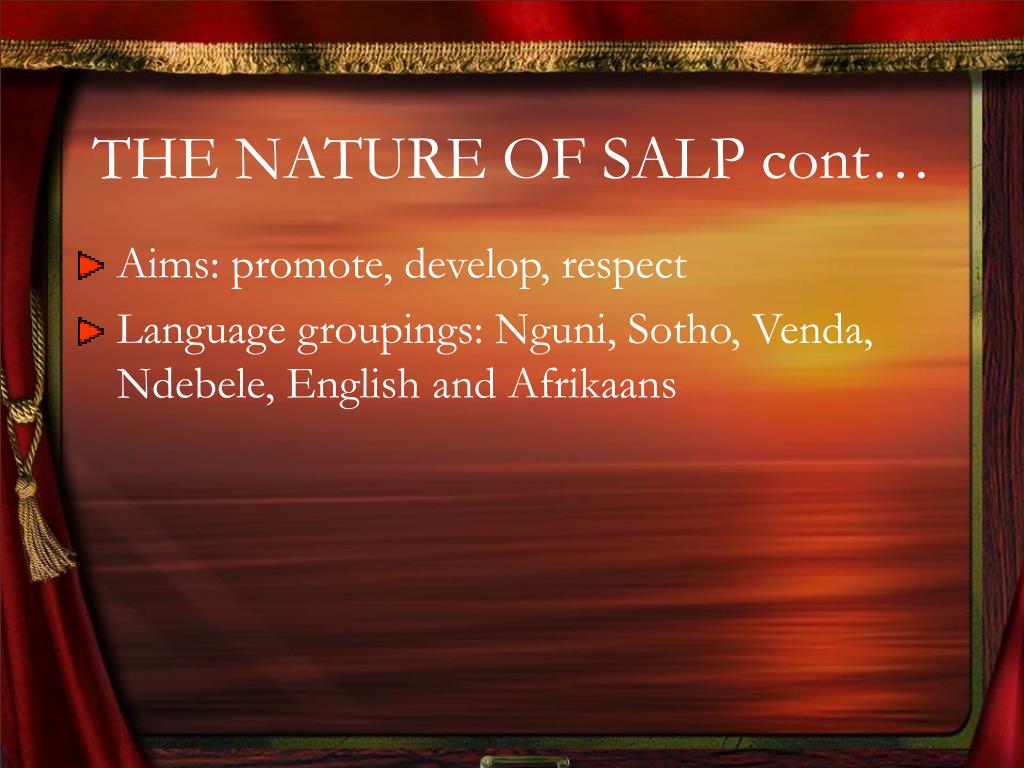 THE NATURE OF SALP cont…

Aims: promote, develop, respect

Language groupings: Nguni, Sotho, Venda, Ndebele, English and Afrikaans